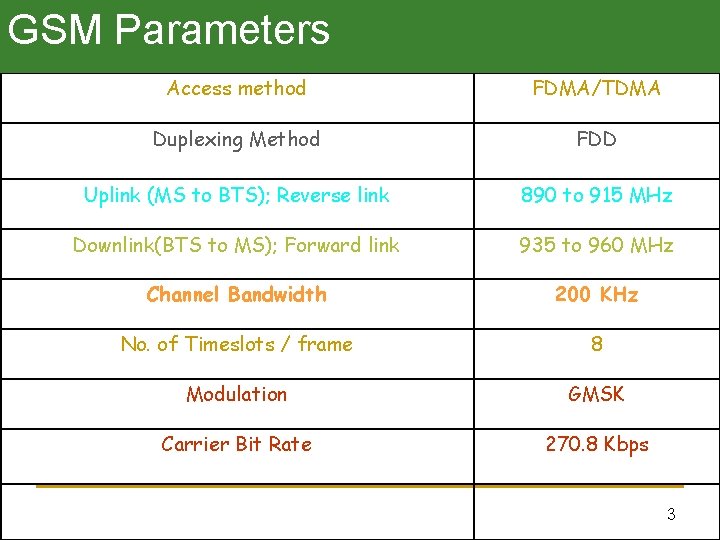 GSM Parameters

| Access method | FDMA/TDMA |
|---|---|
| Duplexing Method | FDD |
| Uplink (MS to BTS); Reverse link | 890 to 915 MHz |
| Downlink(BTS to MS); Forward link | 935 to 960 MHz |
| Channel Bandwidth | 200 KHz |
| No. of Timeslots / frame | 8 |
| Modulation | GMSK |
| Carrier Bit Rate | 270.8 Kbps |

3